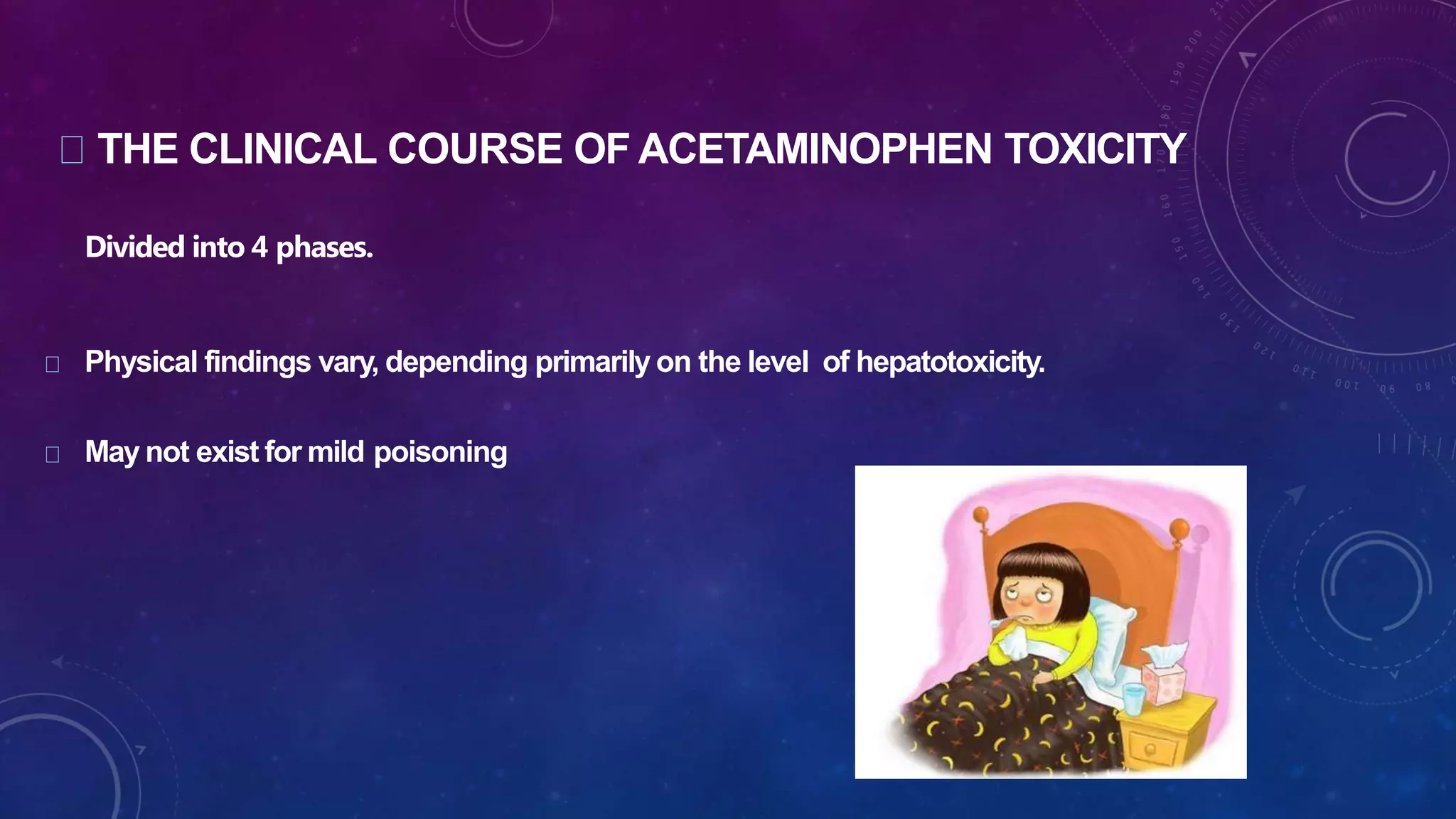 THE CLINICAL COURSE OF ACETAMINOPHEN TOXICITY

Divided into 4 phases.

Physical findings vary, depending primarily on the level of hepatotoxicity.

May not exist for mild poisoning